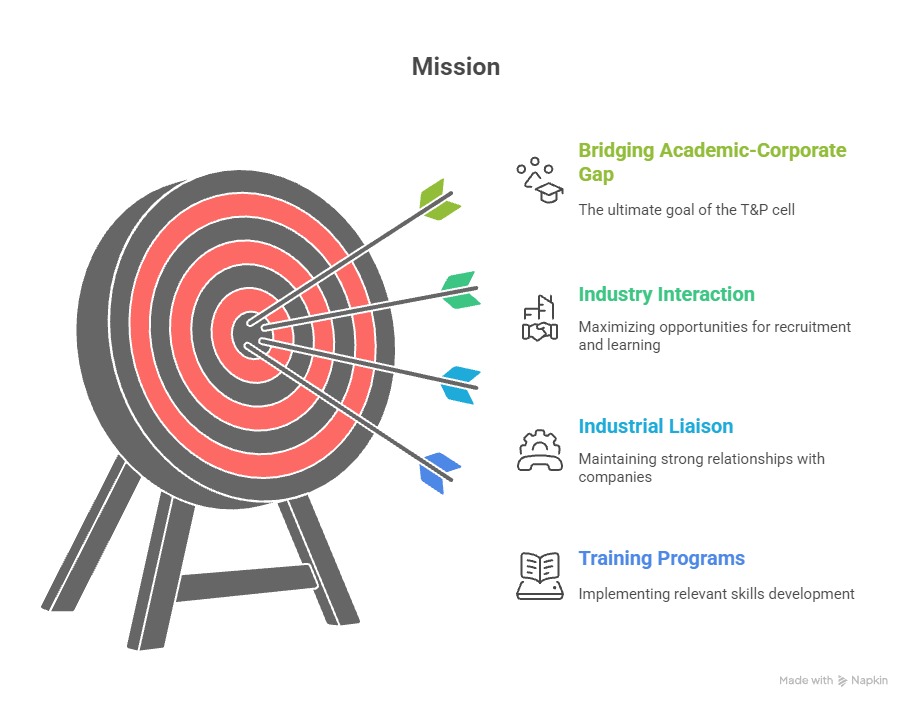 Mission

Bridging Academic-Corporate Gap

The ultimate goal of the T&P cell

Industry Interaction

Maximizing opportunities for recruitment and learning

Industrial Liaison

Maintaining strong relationships with companies

Training Programs

Implementing relevant skills development

Made with Napkin